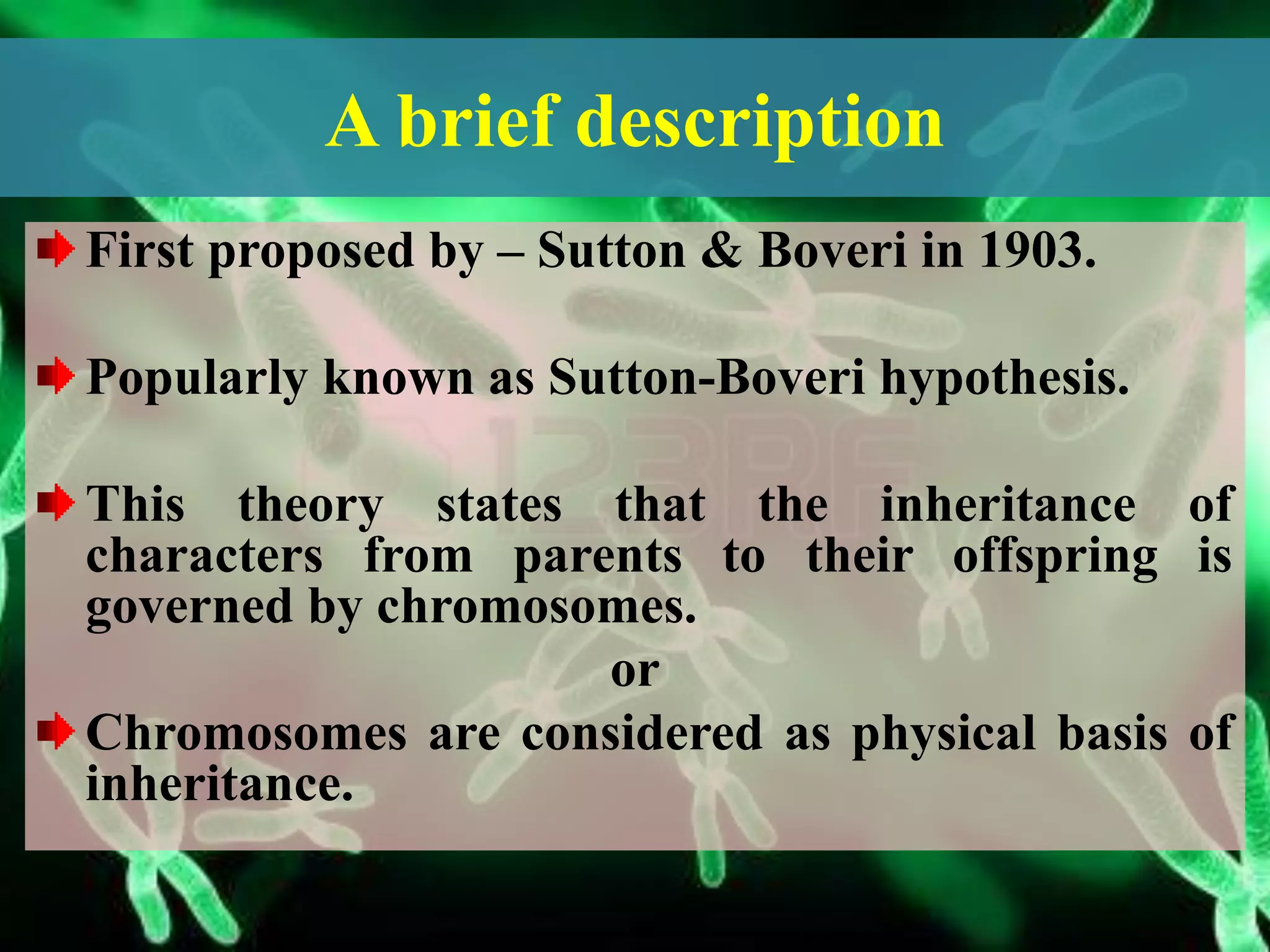 A brief description

First proposed by – Sutton & Boveri in 1903.

Popularly known as Sutton-Boveri hypothesis.

This theory states that the inheritance of characters from parents to their offspring is governed by chromosomes.

or

Chromosomes are considered as physical basis of inheritance.

123RF